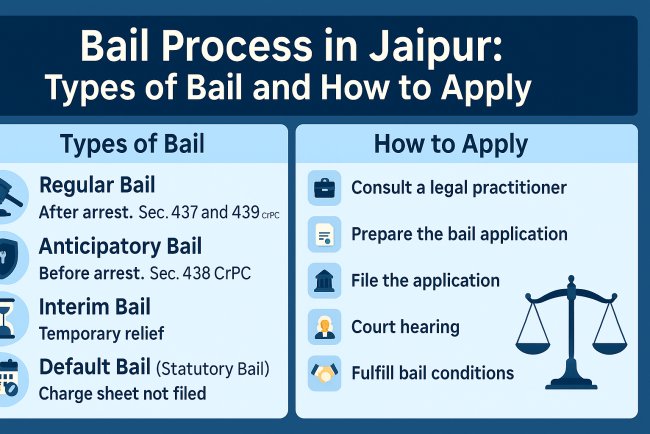 Bail Process in Jaipur:
Types of Bail and How to Apply

Types of Bail

Regular Bail
After arrest. Sec. 437 and 439 CrPC

Anticipatory Bail
Before arrest. Sec. 438 CrPC

Interim Bail
Temporary relief

Default Bail (Statutory Bail)
Charge sheet not filed

How to Apply

Consult a legal practitioner

Prepare the bail application

File the application

Court hearing

Fulfill bail conditions